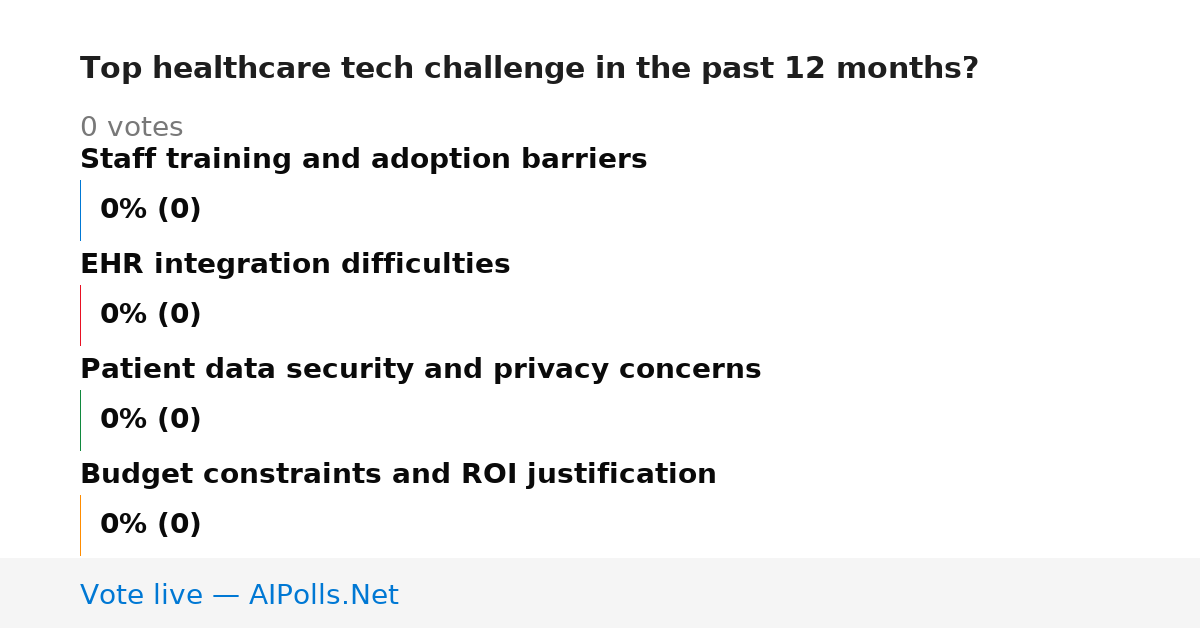 Top healthcare tech challenge in the past 12 months?

0 votes

Staff training and adoption barriers

0% (0)

EHR integration difficulties

0% (0)

Patient data security and privacy concerns

0% (0)

Budget constraints and ROI justification

0% (0)

Vote live — AIPolls.Net